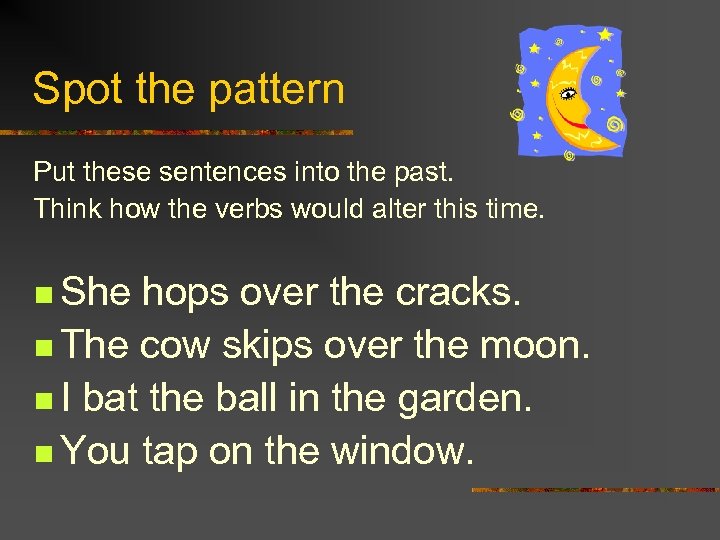 Spot the pattern

Put these sentences into the past.
Think how the verbs would alter this time.

- She hops over the cracks.
- The cow skips over the moon.
- I bat the ball in the garden.
- You tap on the window.